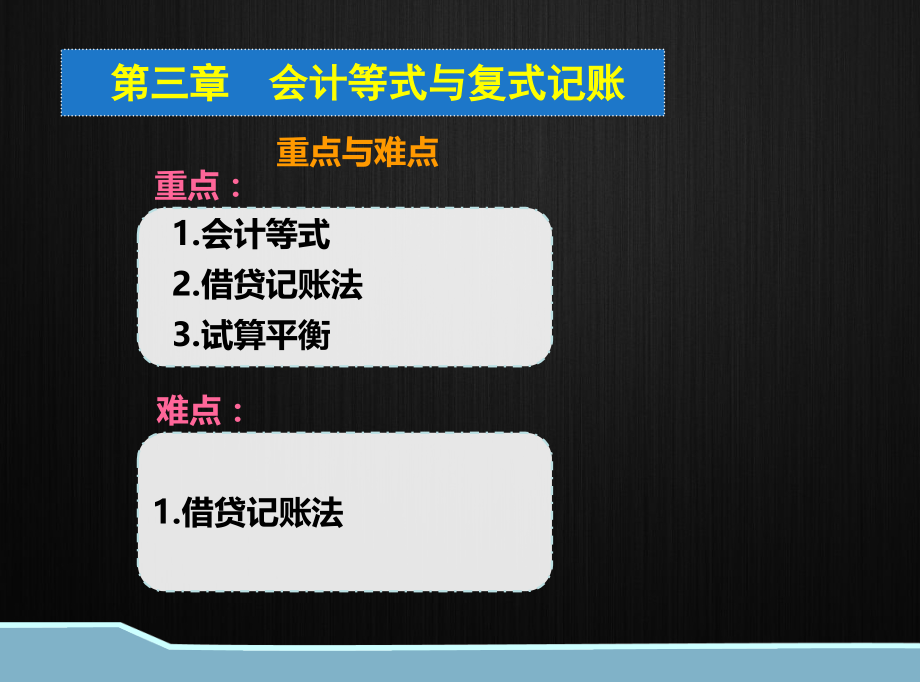 第三章　会计等式与复式记账

重点与难点

重点：

1.会计等式
2.借贷记账法
3.试算平衡

难点：

1.借贷记账法